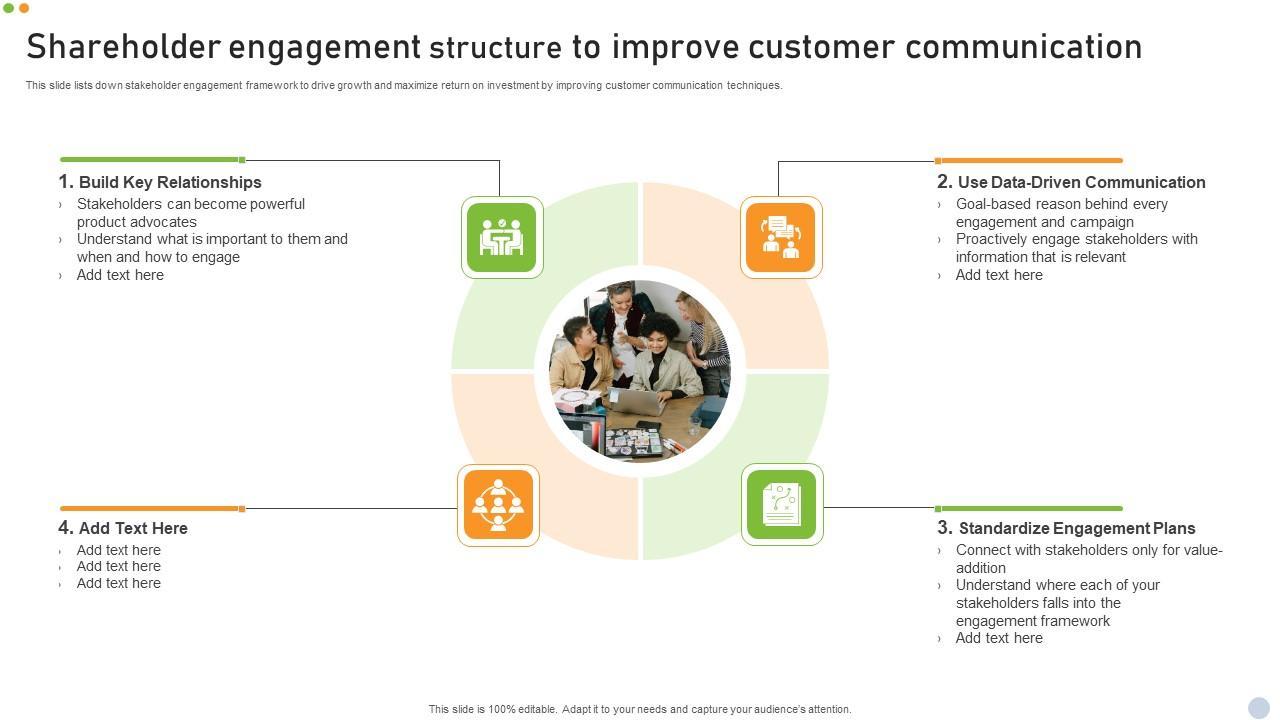 Shareholder engagement structure to improve customer communication

This slide lists down stakeholder engagement framework to drive growth and maximize return on investment by improving customer communication techniques.

1. Build Key Relationships
› Stakeholders can become powerful product advocates
› Understand what is important to them and when and how to engage
› Add text here

2. Use Data-Driven Communication
› Goal-based reason behind every engagement and campaign
› Proactively engage stakeholders with information that is relevant
› Add text here

4. Add Text Here
› Add text here
› Add text here
› Add text here

3. Standardize Engagement Plans
› Connect with stakeholders only for value-addition
› Understand where each of your stakeholders falls into the engagement framework
› Add text here

This slide is 100% editable. Adapt it to your needs and capture your audience's attention.